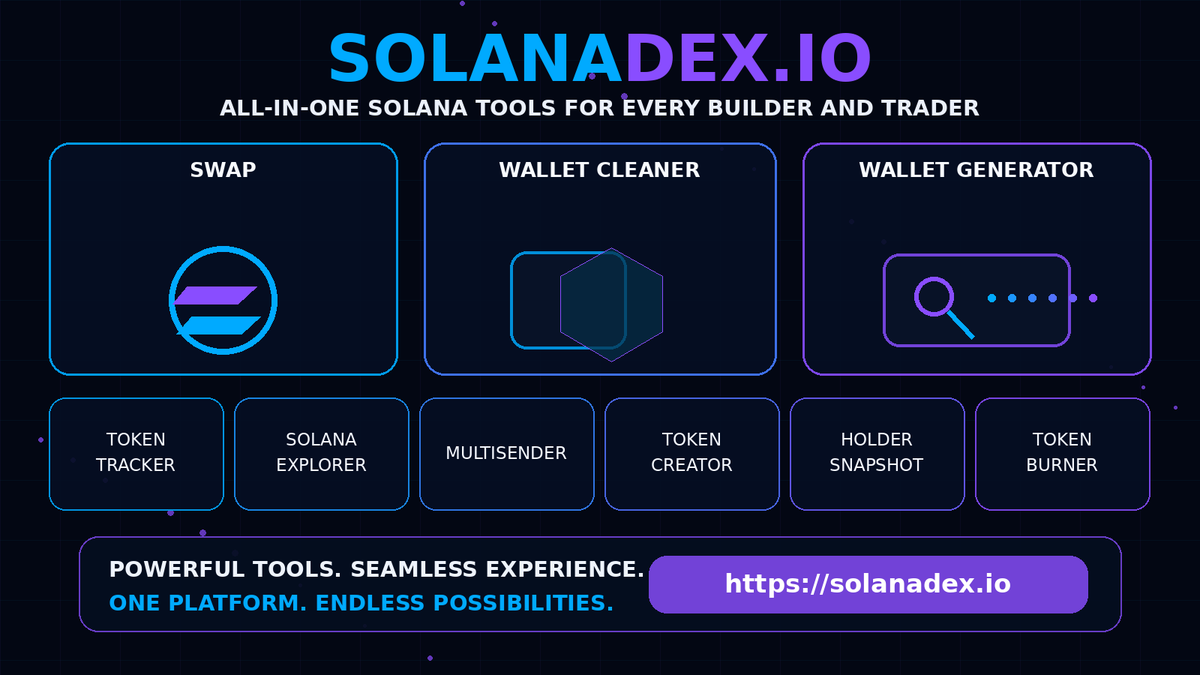 SOLANADEX.IO

ALL-IN-ONE SOLANA TOOLS FOR EVERY BUILDER AND TRADER

SWAP

WALLET CLEANER

WALLET GENERATOR

TOKEN TRACKER

SOLANA EXPLORER

MULTISENDER

TOKEN CREATOR

HOLDER SNAPSHOT

TOKEN BURNER

POWERFUL TOOLS. SEAMLESS EXPERIENCE.
ONE PLATFORM. ENDLESS POSSIBILITIES.

https://solanadex.io